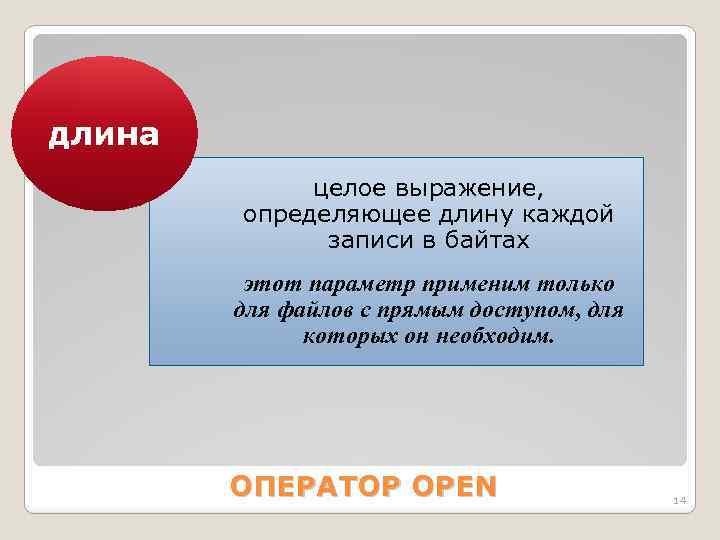 длина

целое выражение, определяющее длину каждой записи в байтах

этот параметр применим только для файлов с прямым доступом, для которых он необходим.

ОПЕРАТОР OPEN

14